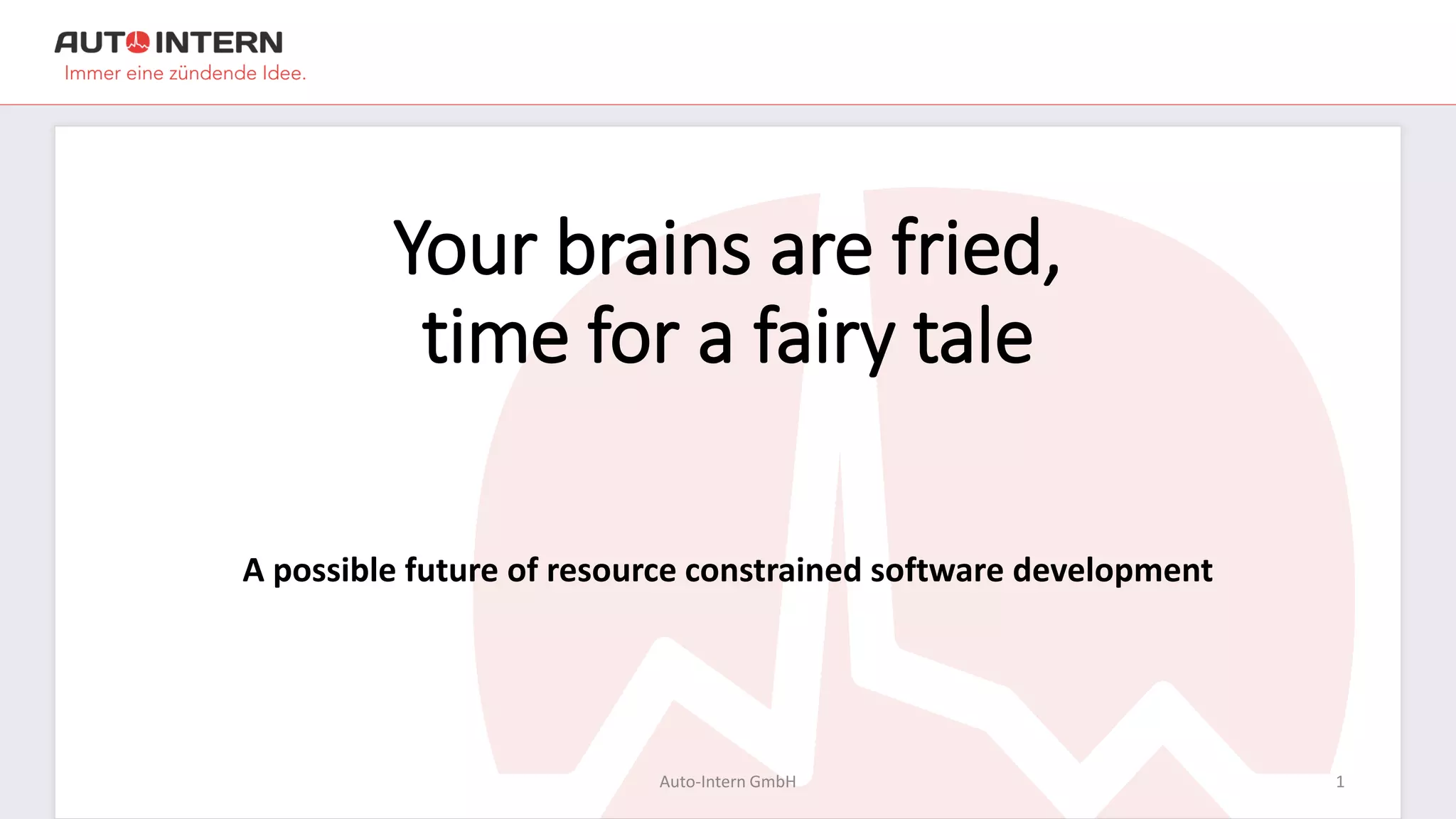 AUTO INTERN
Immer eine zündende Idee.

Your brains are fried, time for a fairy tale

A possible future of resource constrained software development

Auto-Intern GmbH

1